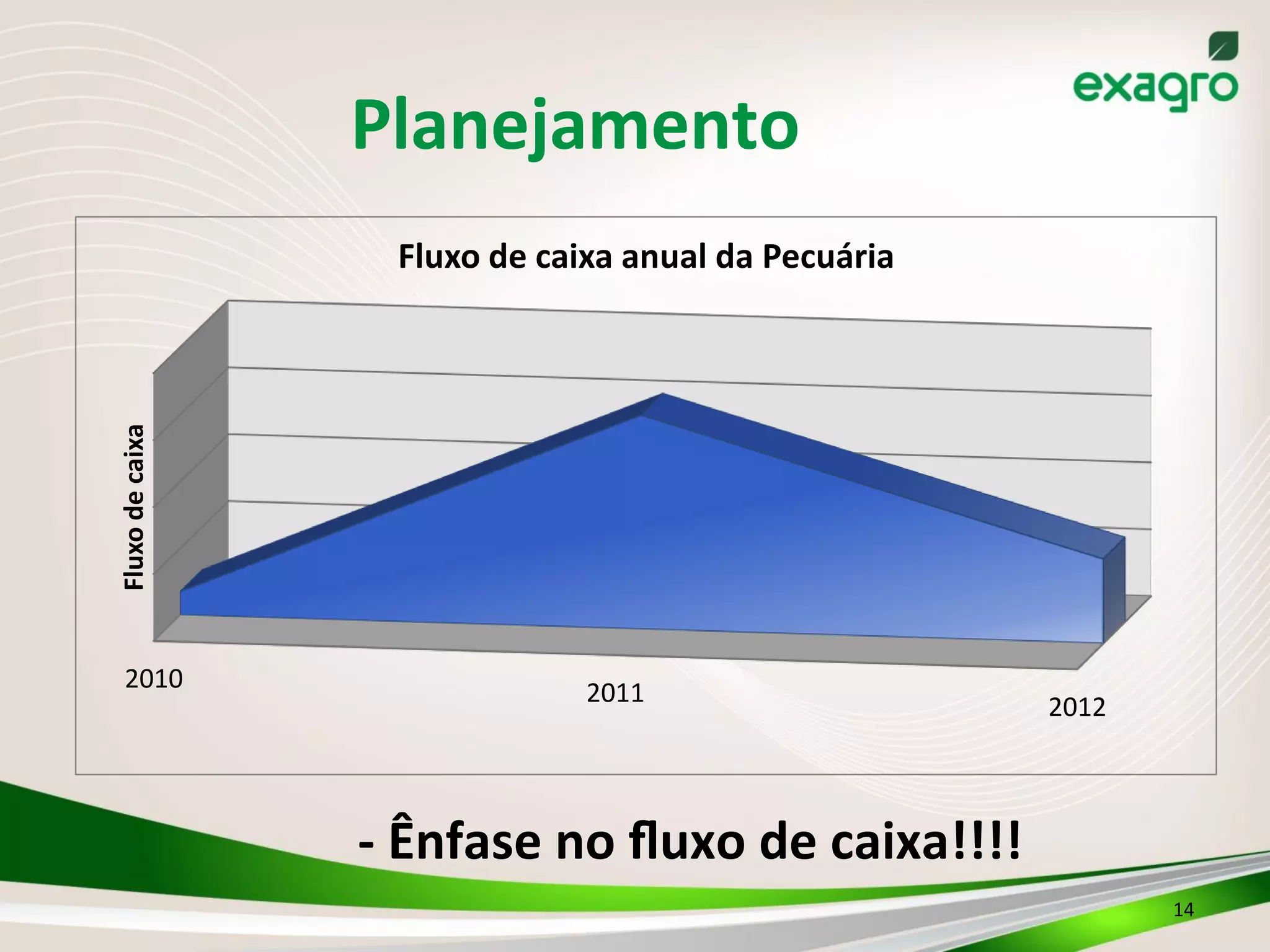 exagro

Planejamento

Fluxo de caixa anual da Pecuária

Fluxo de caixa

2010

2011

2012

- Ênfase no fluxo de caixa!!!!

14